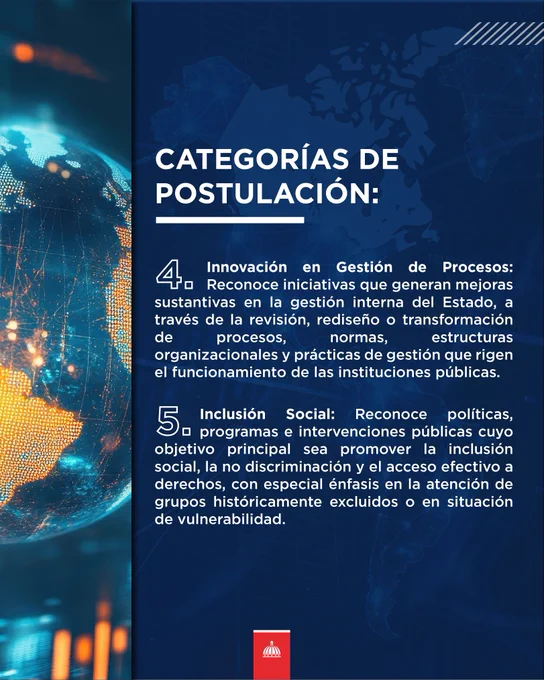 CATEGORÍAS DE POSTULACIÓN:

4. Innovación en Gestión de Procesos: Reconoce iniciativas que generan mejoras sustantivas en la gestión interna del Estado, a través de la revisión, rediseño o transformación de procesos, normas, estructuras organizacionales y prácticas de gestión que rigen el funcionamiento de las instituciones públicas.

5. Inclusión Social: Reconoce políticas, programas e intervenciones públicas cuyo objetivo principal sea promover la inclusión social, la no discriminación y el acceso efectivo a derechos, con especial énfasis en la atención de grupos históricamente excluidos o en situación de vulnerabilidad.